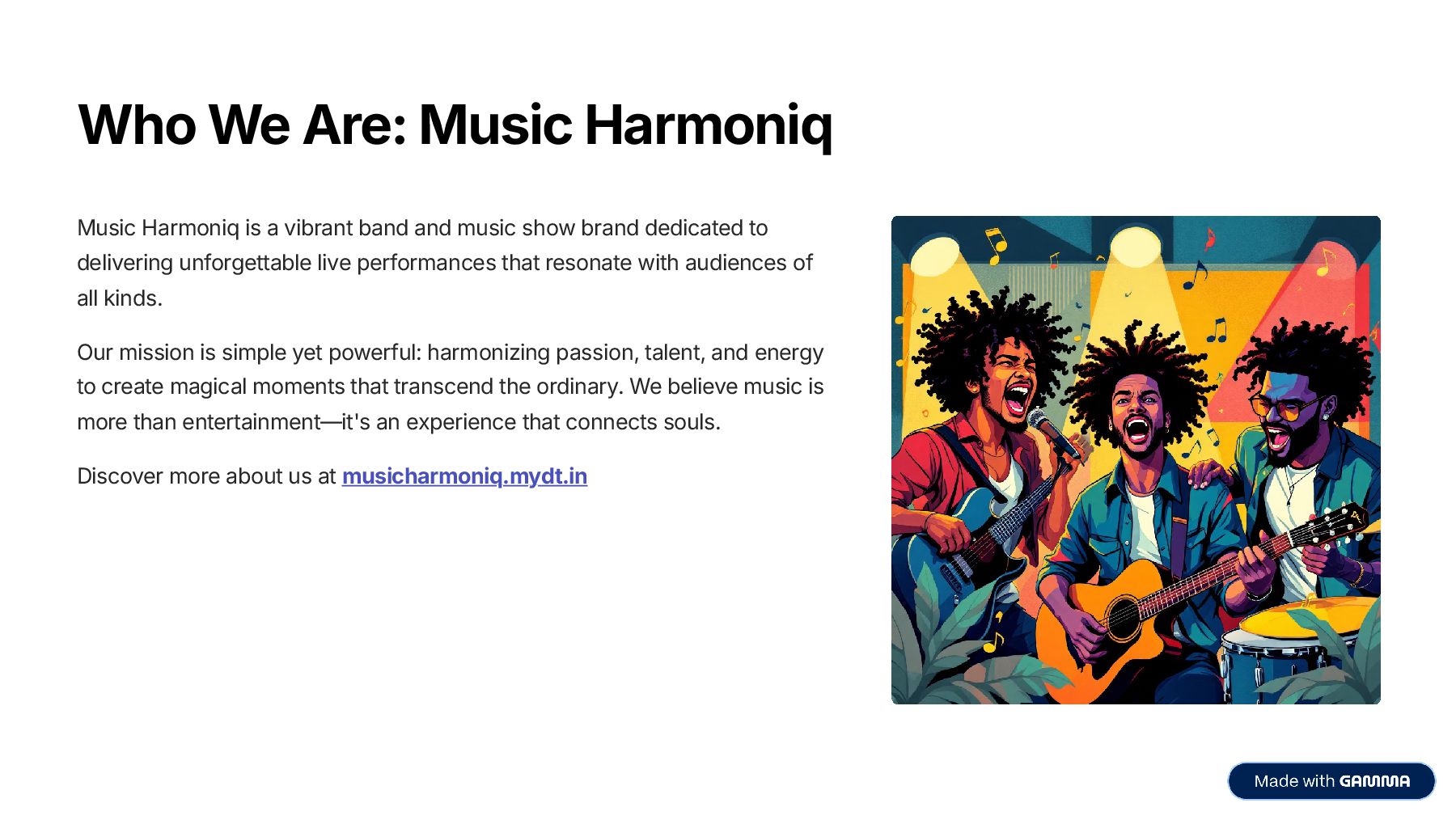 Who We Are: Music Harmoniq

Music Harmoniq is a vibrant band and music show brand dedicated to delivering unforgettable live performances that resonate with audiences of all kinds.

Our mission is simple yet powerful: harmonizing passion, talent, and energy to create magical moments that transcend the ordinary. We believe music is more than entertainment—it's an experience that connects souls.

Discover more about us at musicharmoniq.mydt.in

Made with GAMMA